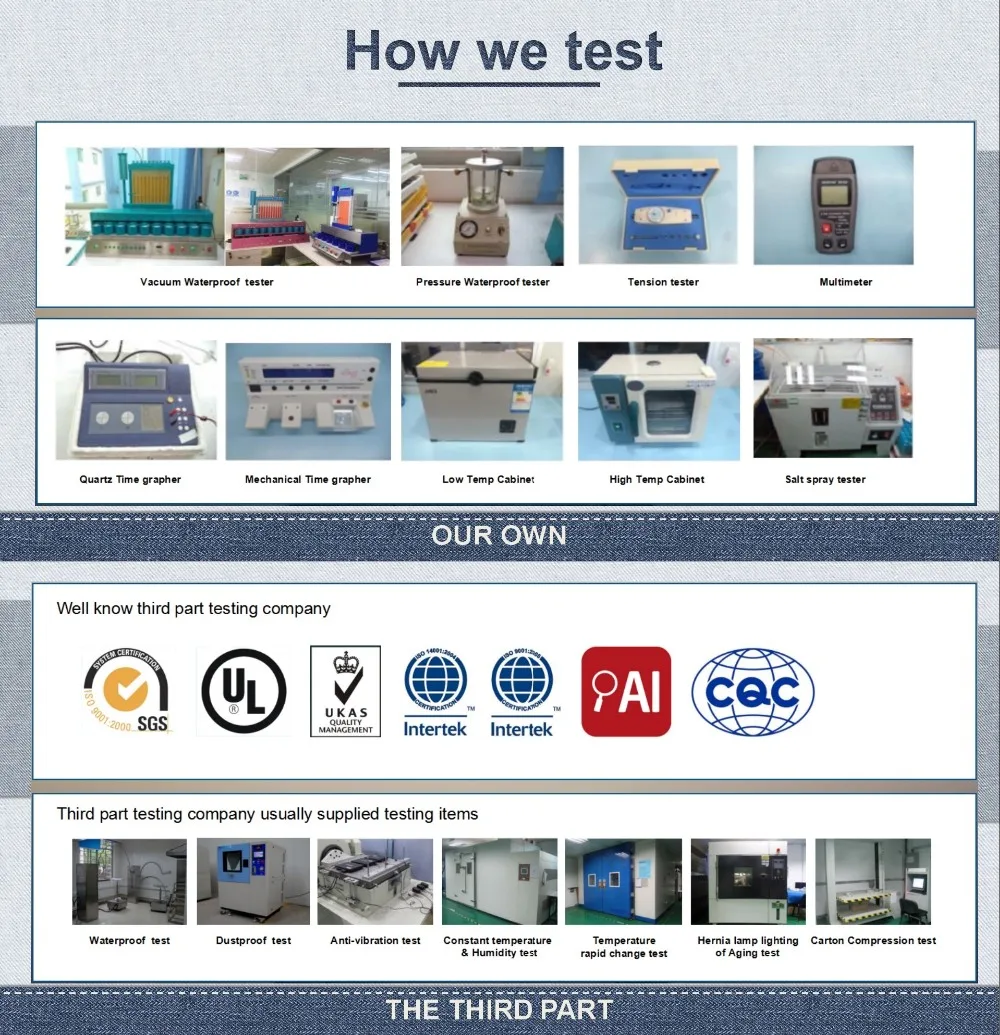 How we test

Vacuum Waterproof tester

Pressure Waterproof tester

Tension tester

Multimeter

Quartz Time grapher

Mechanical Time grapher

Low Temp Cabinet

High Temp Cabinet

Salt spray tester

OUR OWN

Well know third part testing company

SYSTEM CERTIFICATION ISO 9001:2000 SGS

UL

UKAS QUALITY MANAGEMENT

ISO 14001:2004 CERTIFICATION Intertek

ISO 9001:2008 CERTIFICATION Intertek

PAI

CQC

Third part testing company usually supplied testing items

Waterproof test

Dustproof test

Anti-vibration test

Constant temperature & Humidity test

Temperature rapid change test

Hernia lamp lighting of Aging test

Carton Compression test

THE THIRD PART